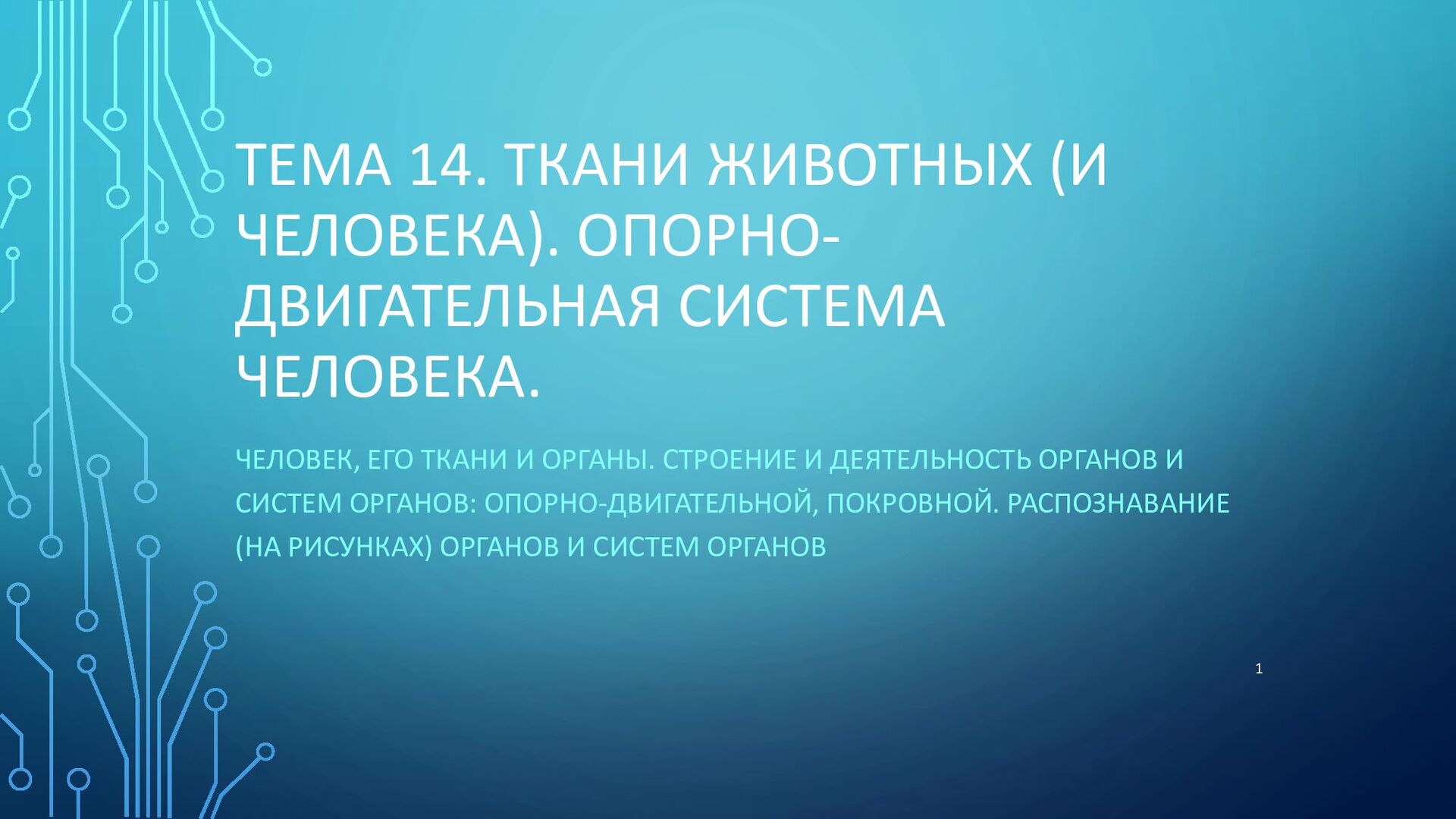 ТЕМА 14. ТКАНИ ЖИВОТНЫХ (И ЧЕЛОВЕКА). ОПОРНО-ДВИГАТЕЛЬНАЯ СИСТЕМА ЧЕЛОВЕКА.

ЧЕЛОВЕК, ЕГО ТКАНИ И ОРГАНЫ. СТРОЕНИЕ И ДЕЯТЕЛЬНОСТЬ ОРГАНОВ И СИСТЕМ ОРГАНОВ: ОПОРНО-ДВИГАТЕЛЬНОЙ, ПОКРОВНОЙ. РАСПОЗНАВАНИЕ (НА РИСУНКАХ) ОРГАНОВ И СИСТЕМ ОРГАНОВ

1